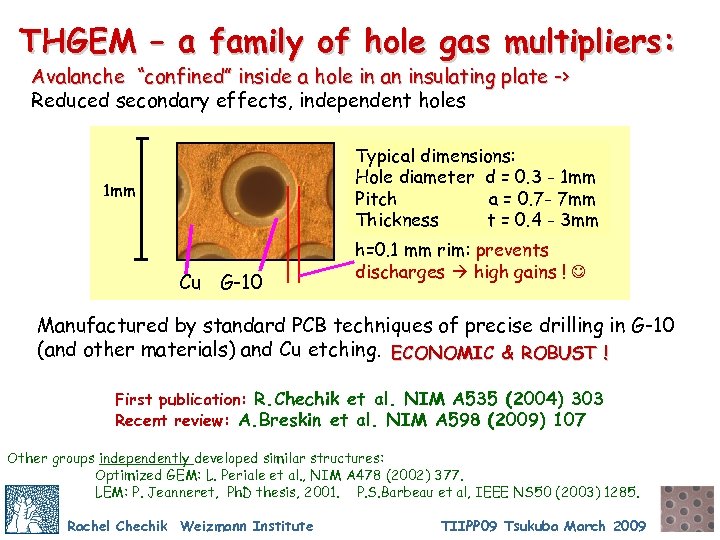 THGEM – a family of hole gas multipliers:

Avalanche "confined" inside a hole in an insulating plate ->
Reduced secondary effects, independent holes

1mm

Cu G-10

Typical dimensions:
Hole diameter d = 0.3 - 1mm
Pitch a = 0.7- 7mm
Thickness t = 0.4 - 3mm

h=0.1 mm rim: prevents discharges → high gains ! ☺

Manufactured by standard PCB techniques of precise drilling in G-10 (and other materials) and Cu etching. ECONOMIC & ROBUST !

First publication: R.Chechik et al. NIM A535 (2004) 303
Recent review: A.Breskin et al. NIM A598 (2009) 107

Other groups independently developed similar structures:
Optimized GEM: L. Periale et al., NIM A478 (2002) 377.
LEM: P. Jeanneret, PhD thesis, 2001. P.S.Barbeau et al, IEEE NS50 (2003) 1285.

Rachel Chechik Weizmann Institute

TIIPP09 Tsukuba March 2009